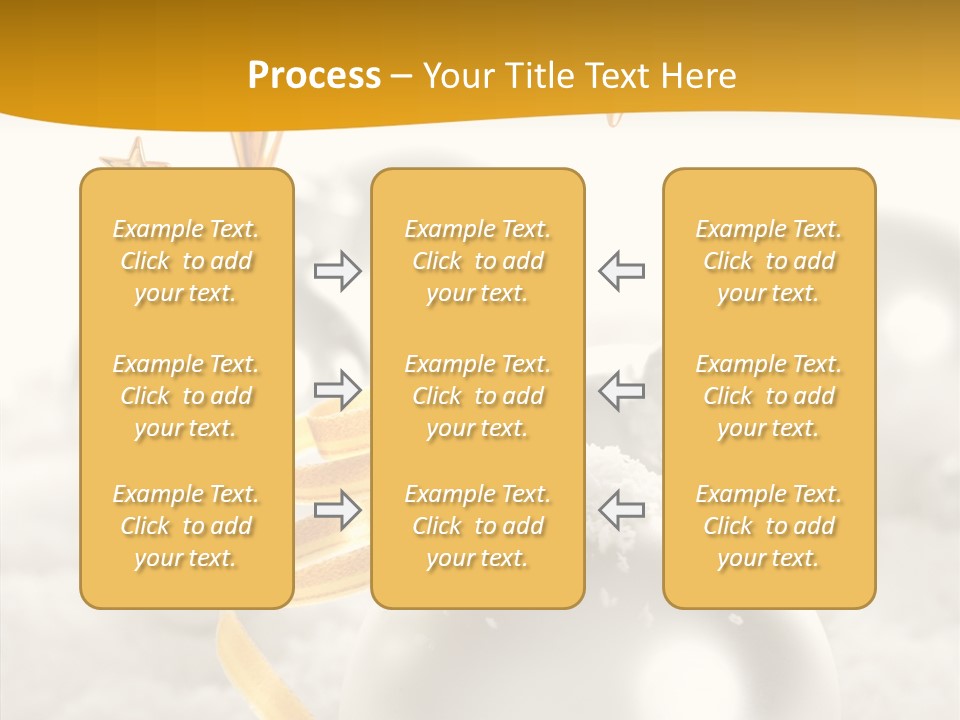 Process – Your Title Text Here

Example Text. Click to add your text.

Example Text. Click to add your text.

Example Text. Click to add your text.

Example Text. Click to add your text.

Example Text. Click to add your text.

Example Text. Click to add your text.

Example Text. Click to add your text.

Example Text. Click to add your text.

Example Text. Click to add your text.